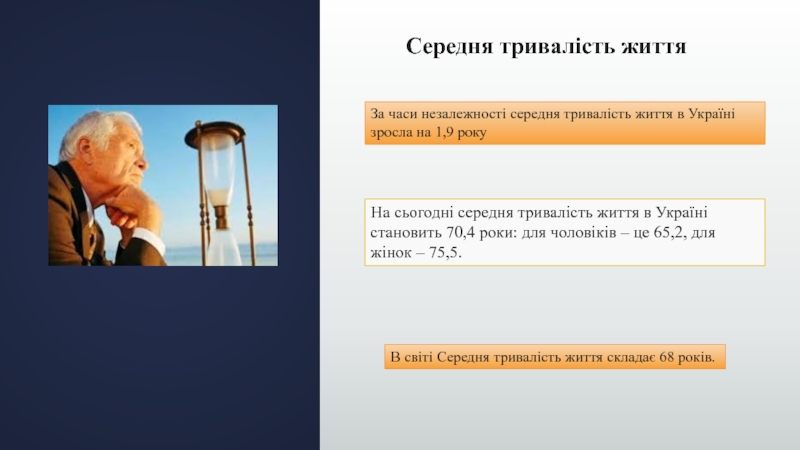 Середня тривалість життя

За часи незалежності середня тривалість життя в Україні зросла на 1,9 року

На сьогодні середня тривалість життя в Україні становить 70,4 роки: для чоловіків – це 65,2, для жінок – 75,5.

В світі Середня тривалість життя складає 68 років.